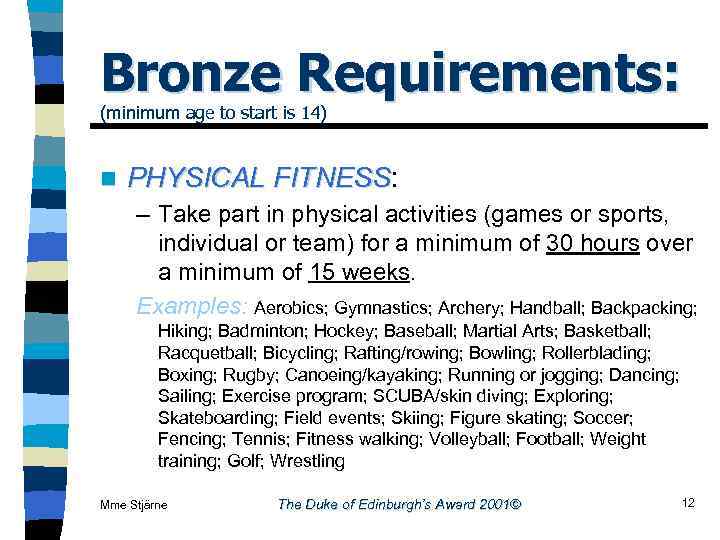 Bronze Requirements:
(minimum age to start is 14)

PHYSICAL FITNESS:

– Take part in physical activities (games or sports, individual or team) for a minimum of 30 hours over a minimum of 15 weeks.

Examples: Aerobics; Gymnastics; Archery; Handball; Backpacking; Hiking; Badminton; Hockey; Baseball; Martial Arts; Basketball; Racquetball; Bicycling; Rafting/rowing; Bowling; Rollerblading; Boxing; Rugby; Canoeing/kayaking; Running or jogging; Dancing; Sailing; Exercise program; SCUBA/skin diving; Exploring; Skateboarding; Field events; Skiing; Figure skating; Soccer; Fencing; Tennis; Fitness walking; Volleyball; Football; Weight training; Golf; Wrestling

Mme Stjärne

The Duke of Edinburgh's Award 2001©

12